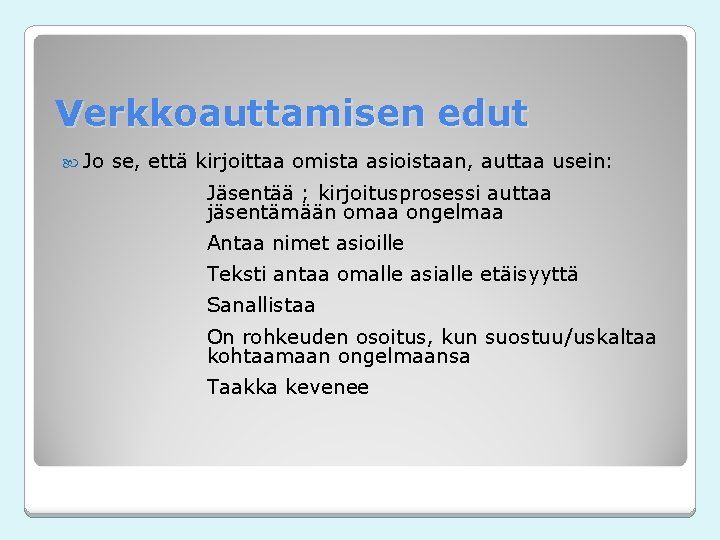 Verkkoauttamisen edut

Jo se, että kirjoittaa omista asioistaan, auttaa usein:

Jäsentää ; kirjoitusprosessi auttaa jäsentämään omaa ongelmaa

Antaa nimet asioille

Teksti antaa omalle asialle etäisyyttä

Sanallistaa

On rohkeuden osoitus, kun suostuu/uskaltaa kohtaamaan ongelmaansa

Taakka kevenee